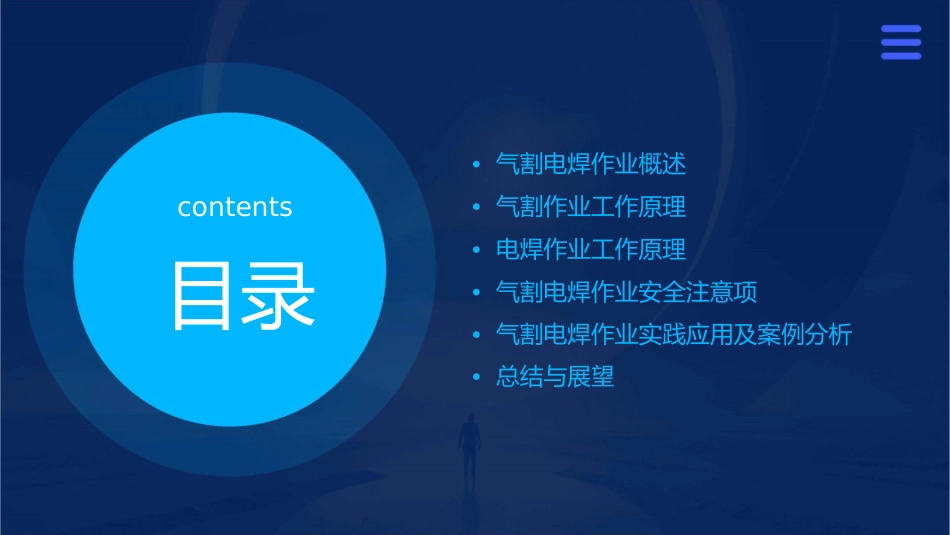 contents

目录

• 气割电焊作业概述
• 气割作业工作原理
• 电焊作业工作原理
• 气割电焊作业安全注意项
• 气割电焊作业实践应用及案例分析
• 总结与展望